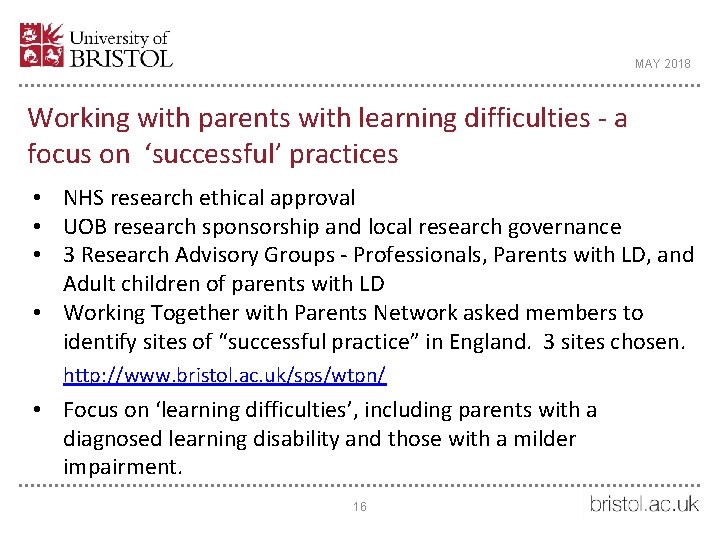 University of BRISTOL

MAY 2018

Working with parents with learning difficulties - a focus on ‘successful’ practices

• NHS research ethical approval
• UOB research sponsorship and local research governance
• 3 Research Advisory Groups - Professionals, Parents with LD, and Adult children of parents with LD
• Working Together with Parents Network asked members to identify sites of “successful practice” in England. 3 sites chosen. http://www.bristol.ac.uk/sps/wtpn/
• Focus on ‘learning difficulties’, including parents with a diagnosed learning disability and those with a milder impairment.

16

bristol.ac.uk